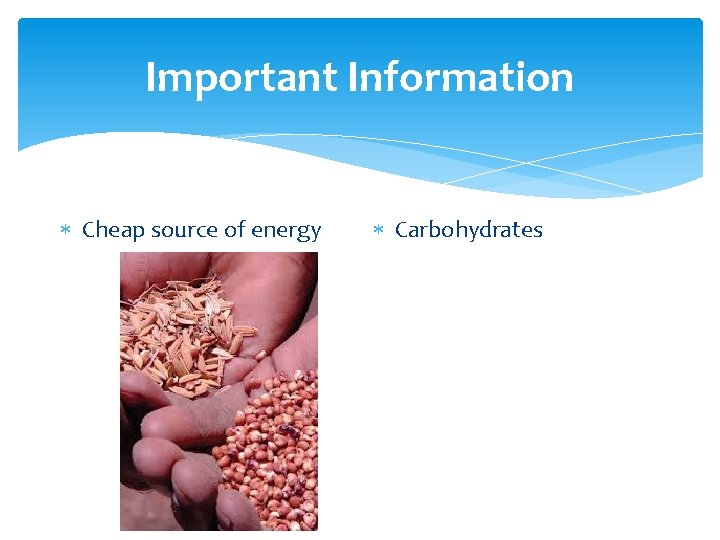 Important Information

∗ Cheap source of energy

∗ Carbohydrates